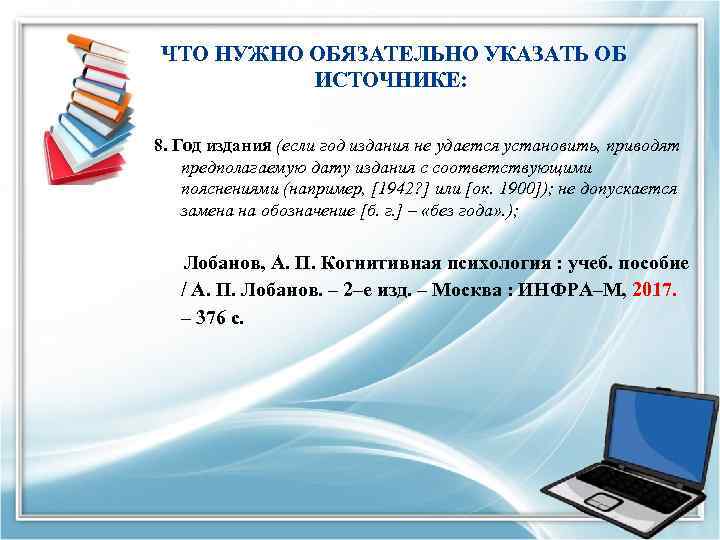 ЧТО НУЖНО ОБЯЗАТЕЛЬНО УКАЗАТЬ ОБ ИСТОЧНИКЕ:

8. Год издания (если год издания не удается установить, приводят предполагаемую дату издания с соответствующими пояснениями (например, [1942?] или [ок. 1900]); не допускается замена на обозначение [б. г.] – «без года».);

Лобанов, А. П. Когнитивная психология : учеб. пособие / А. П. Лобанов. – 2–е изд. – Москва : ИНФРА–М, 2017. – 376 с.